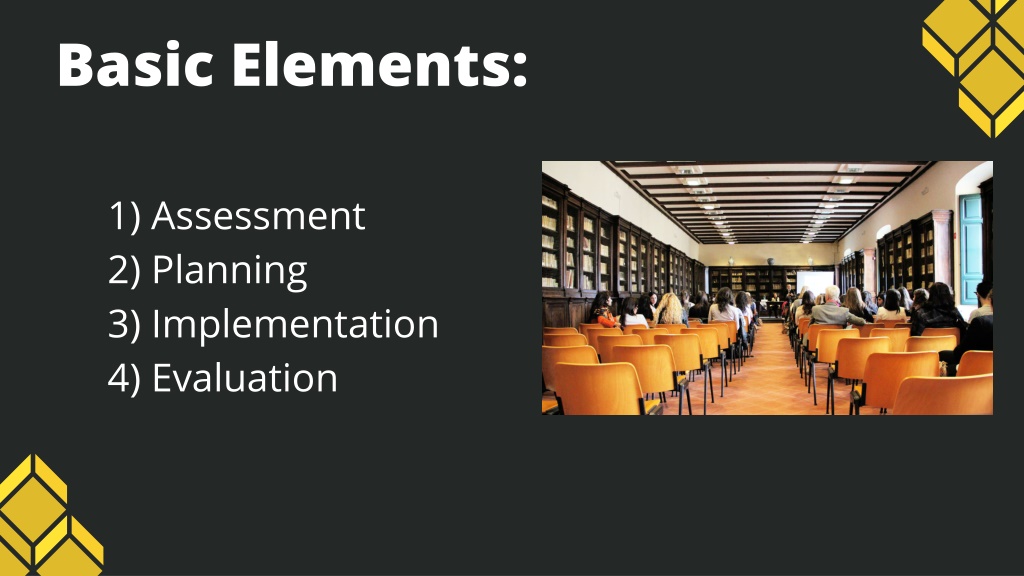 Basic Elements:

1) Assessment
2) Planning
3) Implementation
4) Evaluation